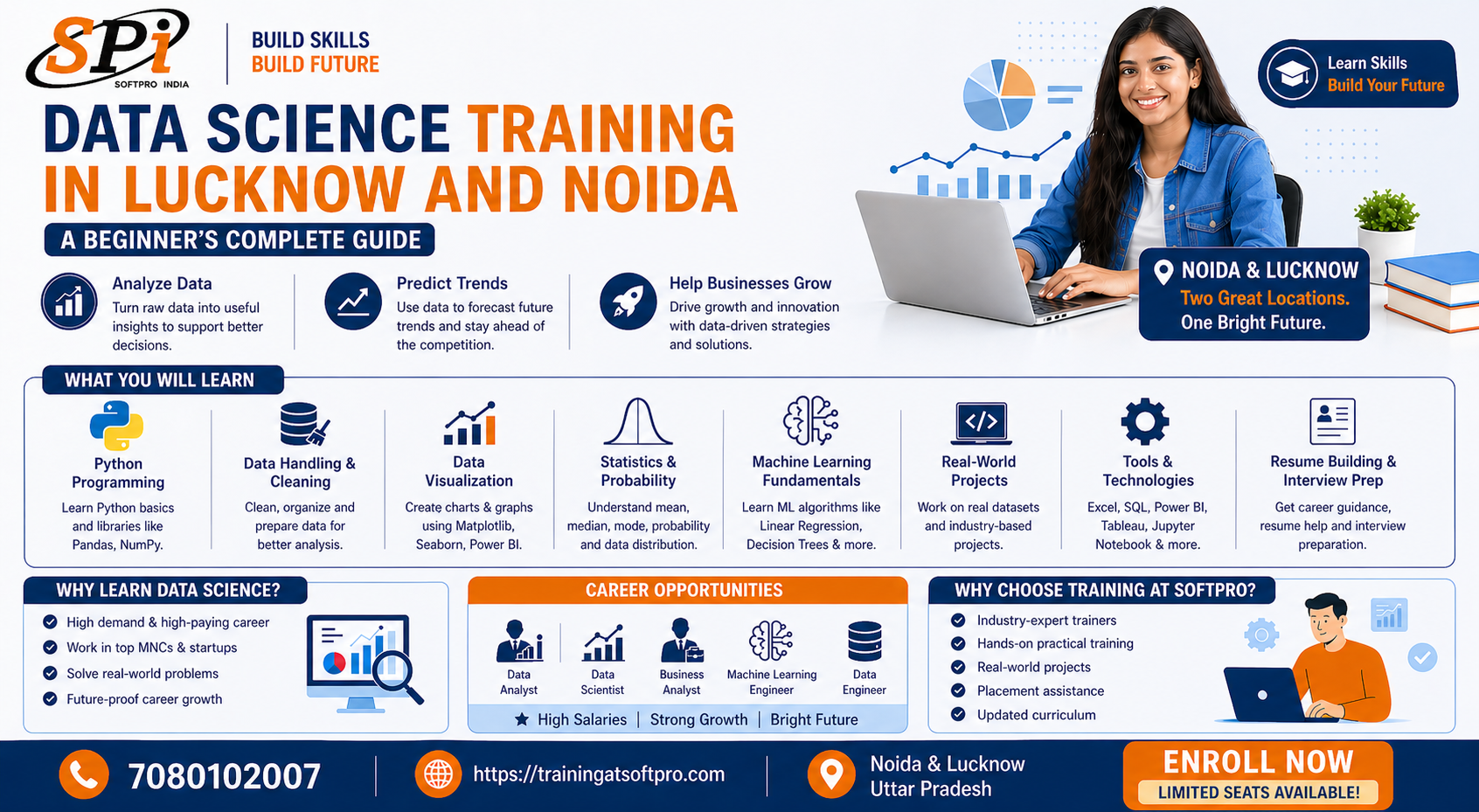 SPi
SOFTPRO INDIA

BUILD SKILLS
BUILD FUTURE

Learn Skills
Build Your Future

DATA SCIENCE TRAINING IN LUCKNOW AND NOIDA

A BEGINNER'S COMPLETE GUIDE

Analyze Data
Turn raw data into useful insights to support better decisions.

Predict Trends
Use data to forecast future trends and stay ahead of the competition.

Help Businesses Grow
Drive growth and innovation with data-driven strategies and solutions.

NOIDA & LUCKNOW
Two Great Locations.
One Bright Future.

WHAT YOU WILL LEARN

Python Programming
Learn Python basics and libraries like Pandas, NumPy.

Data Handling & Cleaning
Clean, organize and prepare data for better analysis.

Data Visualization
Create charts & graphs using Matplotlib, Seaborn, Power BI.

Statistics & Probability
Understand mean, median, mode, probability and data distribution.

Machine Learning Fundamentals
Learn ML algorithms like Linear Regression, Decision Trees & more.

Real-World Projects
Work on real datasets and industry-based projects.

Tools & Technologies
Excel, SQL, Power BI, Tableau, Jupyter Notebook & more.

Resume Building & Interview Prep
Get career guidance, resume help and interview preparation.

WHY LEARN DATA SCIENCE?
High demand & high-paying career
Work in top MNCs & startups
Solve real-world problems
Future-proof career growth

CAREER OPPORTUNITIES
Data Analyst
Data Scientist
Business Analyst
Machine Learning Engineer
Data Engineer
High Salaries | Strong Growth | Bright Future

WHY CHOOSE TRAINING AT SOFTPRO?
Industry-expert trainers
Hands-on practical training
Real-world projects
Placement assistance
Updated curriculum

7080102007
https://trainingatsoftpro.com
Noida & Lucknow
Uttar Pradesh
ENROLL NOW
LIMITED SEATS AVAILABLE!